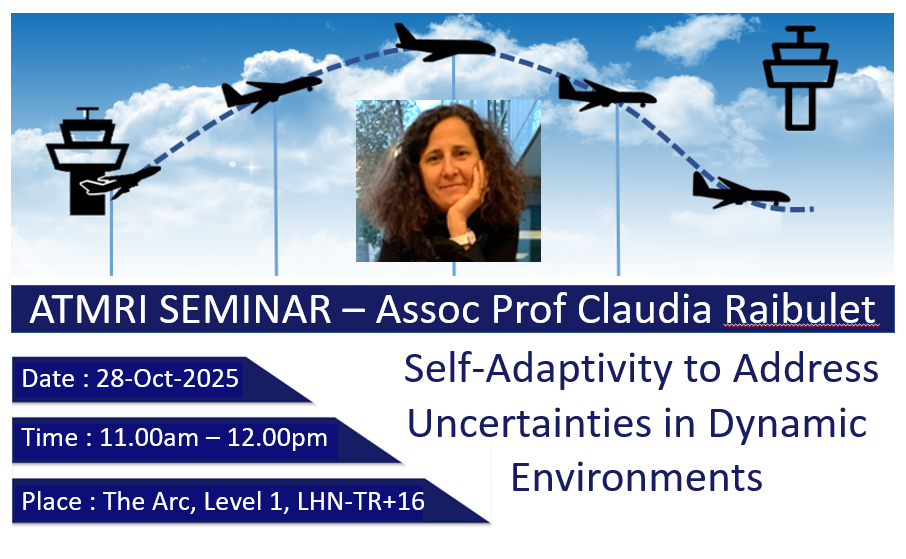 ATMRI SEMINAR – Assoc Prof Claudia Raibulet

Date : 28-Oct-2025

Time : 11.00am – 12.00pm

Place : The Arc, Level 1, LHN-TR+16

Self-Adaptivity to Address Uncertainties in Dynamic Environments